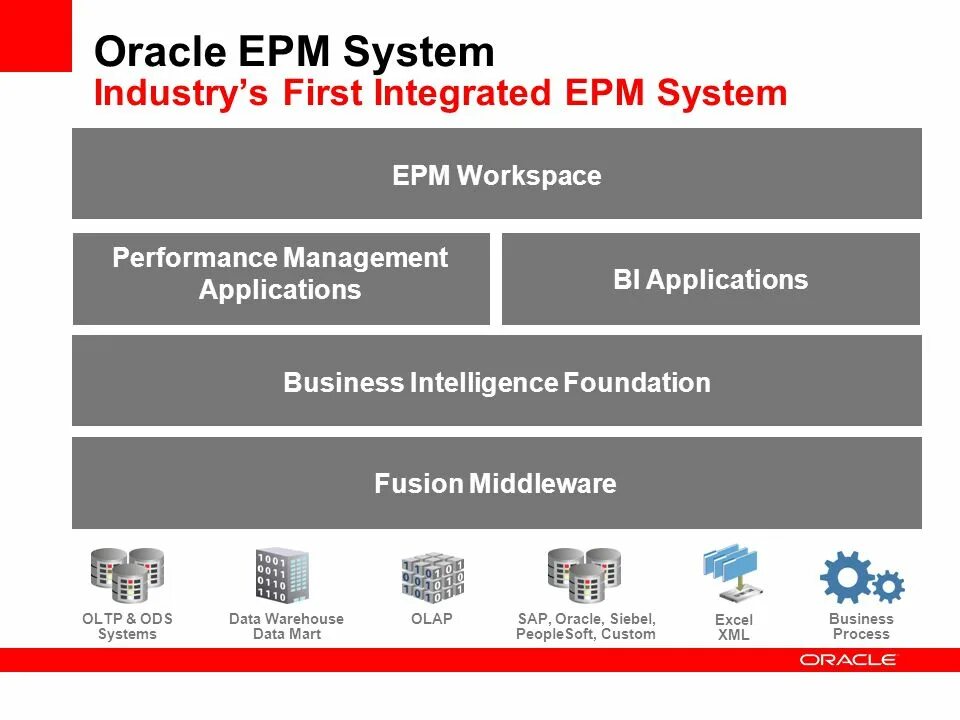 Oracle EPM System
Industry's First Integrated EPM System

EPM Workspace

Performance Management Applications

BI Applications

Business Intelligence Foundation

Fusion Middleware

1001
0011
0110
1110

OLTP & ODS Systems

Data Warehouse Data Mart

OLAP

SAP, Oracle, Siebel, PeopleSoft, Custom

Excel XML

Business Process

ORACLE